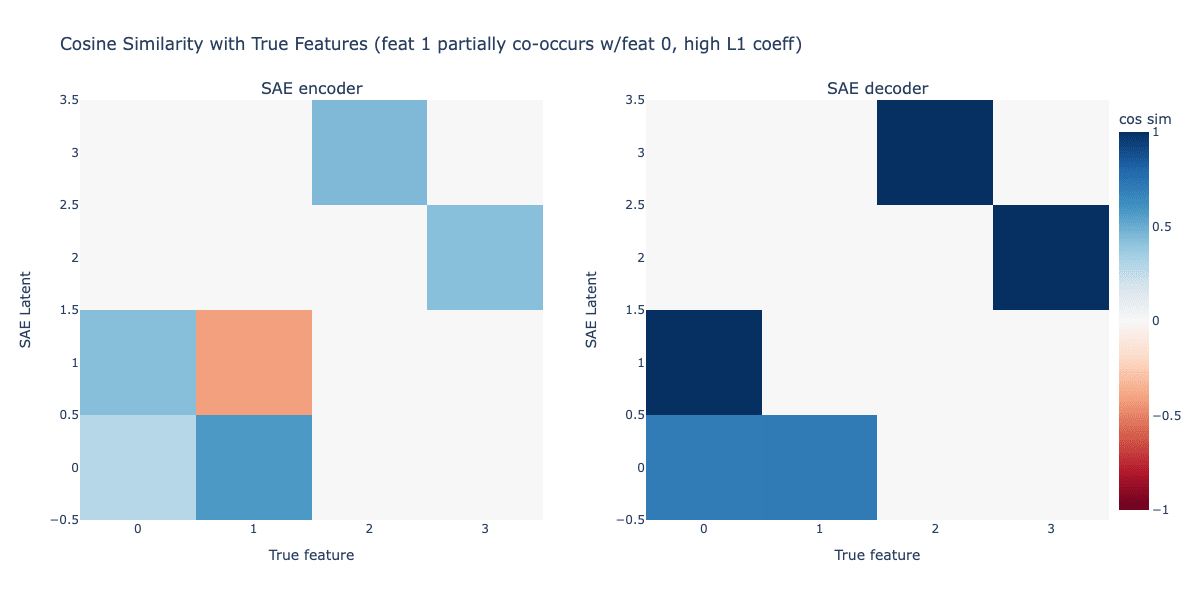 Cosine Similarity with True Features (feat 1 partially co-occurs w/feat 0, high L1 coeff)

SAE encoder

SAE Latent

3.5
3
2.5
2
1.5
1
0.5
0
−0.5

0 1 2 3

True feature

SAE decoder

SAE Latent

3.5
3
2.5
2
1.5
1
0.5
0
−0.5

0 1 2 3

True feature

cos sim
1
0.5
0
−0.5
−1